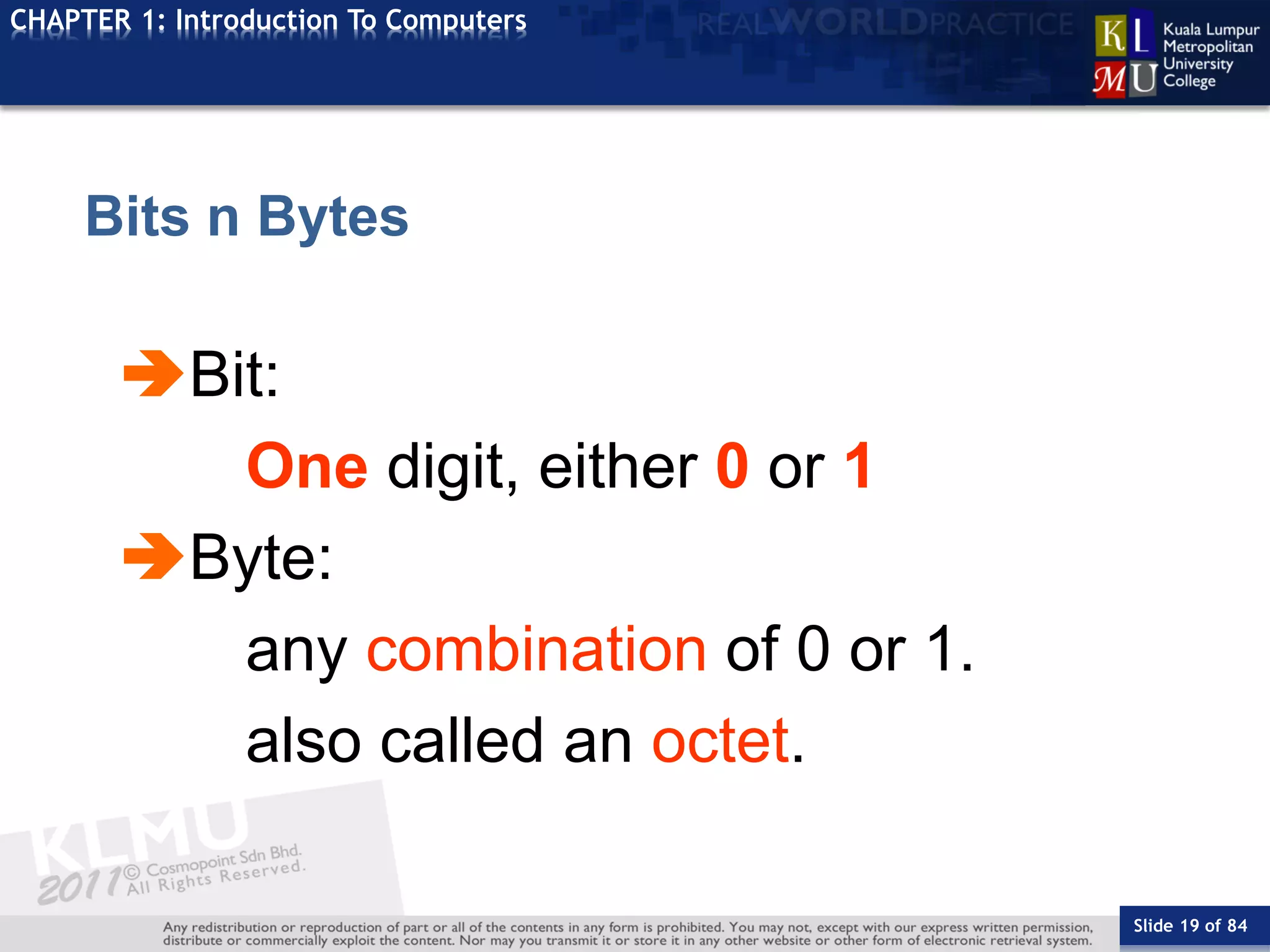 CHAPTER 1: Introduction To Computers

REALWORLDPRACTICE

KL MU Kuala Lumpur Metropolitan University College

Bits n Bytes

Bit:

One digit, either 0 or 1

Byte:

any combination of 0 or 1.

also called an octet.

KLMU 2011 © Cosmopoint Sdn Bhd. All Rights Reserved.

Any redistribution or reproduction of part or all of the contents in any form is prohibited. You may not, except with our express written permission, distribute or commercially exploit the content. Nor may you transmit it or store it in any other website or other form of electronic retrieval system.

Slide 19 of 84